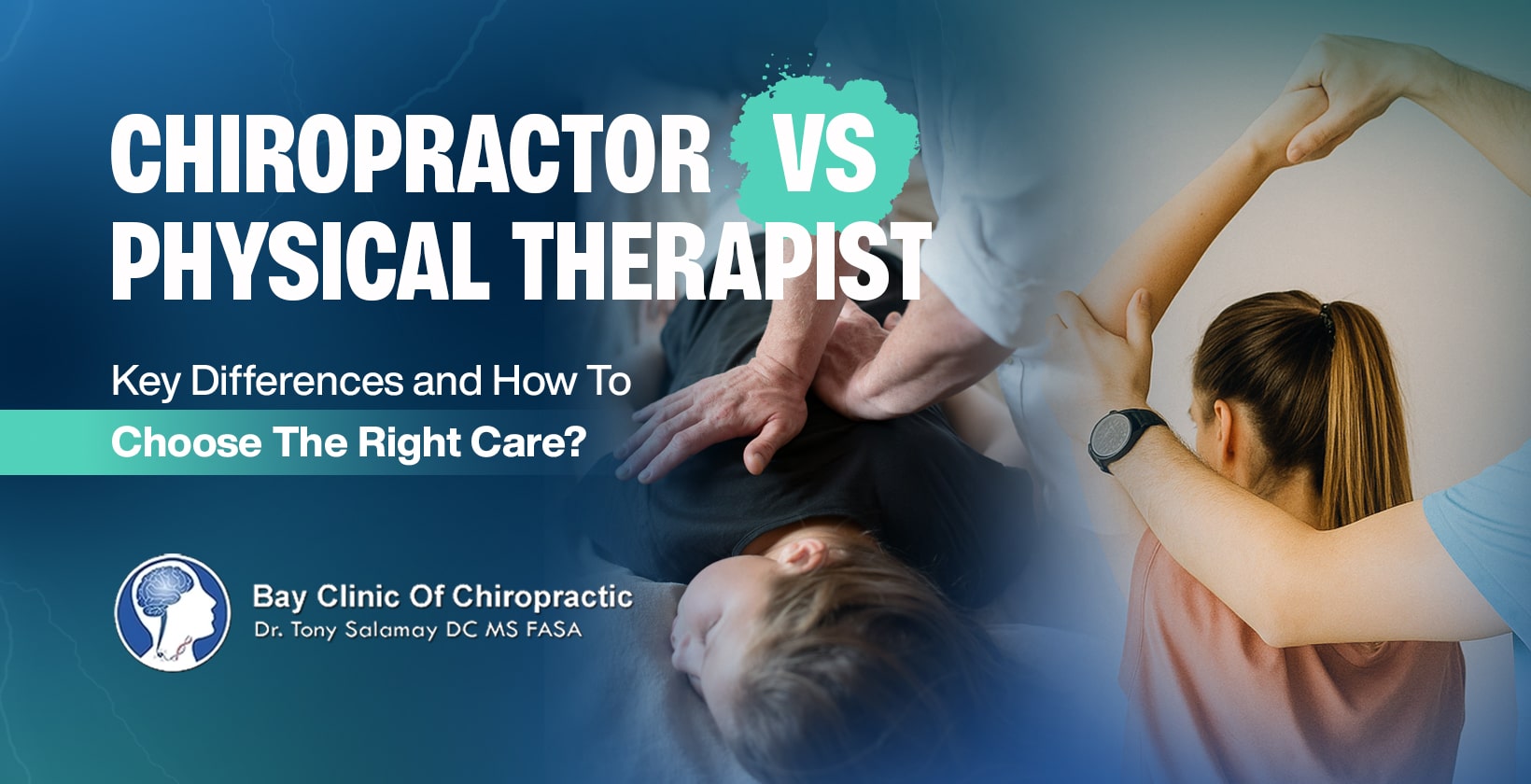 CHIROPRACTOR VS PHYSICAL THERAPIST

Key Differences and How To Choose The Right Care?

Bay Clinic Of Chiropractic
Dr. Tony Salamay DC MS FASA